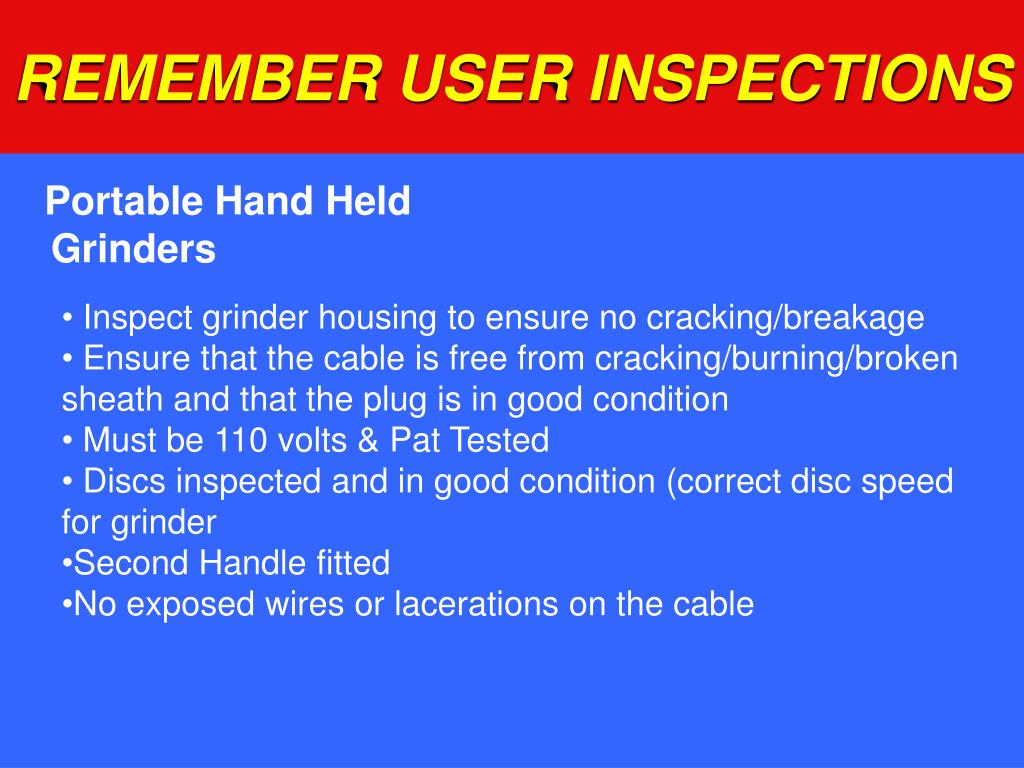 REMEMBER USER INSPECTIONS

Portable Hand Held Grinders

• Inspect grinder housing to ensure no cracking/breakage
• Ensure that the cable is free from cracking/burning/broken sheath and that the plug is in good condition
• Must be 110 volts & Pat Tested
• Discs inspected and in good condition (correct disc speed for grinder
•Second Handle fitted
•No exposed wires or lacerations on the cable